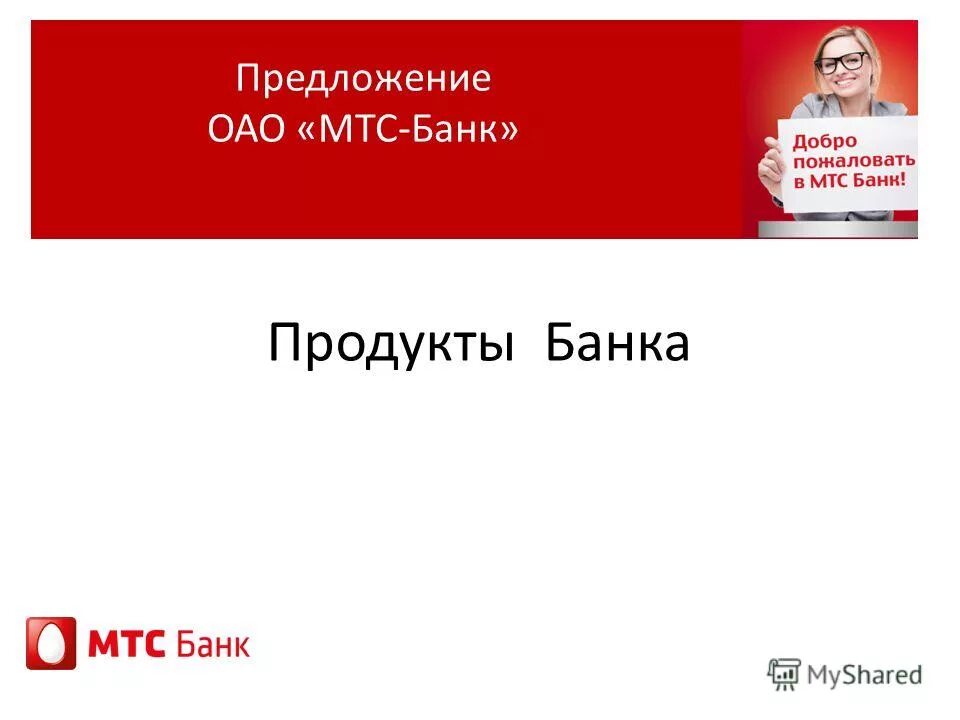 Предложение
ОАО «МТС-Банк»

Добро пожаловать в МТС Банк!

Продукты Банка

МТС Банк

MyShared